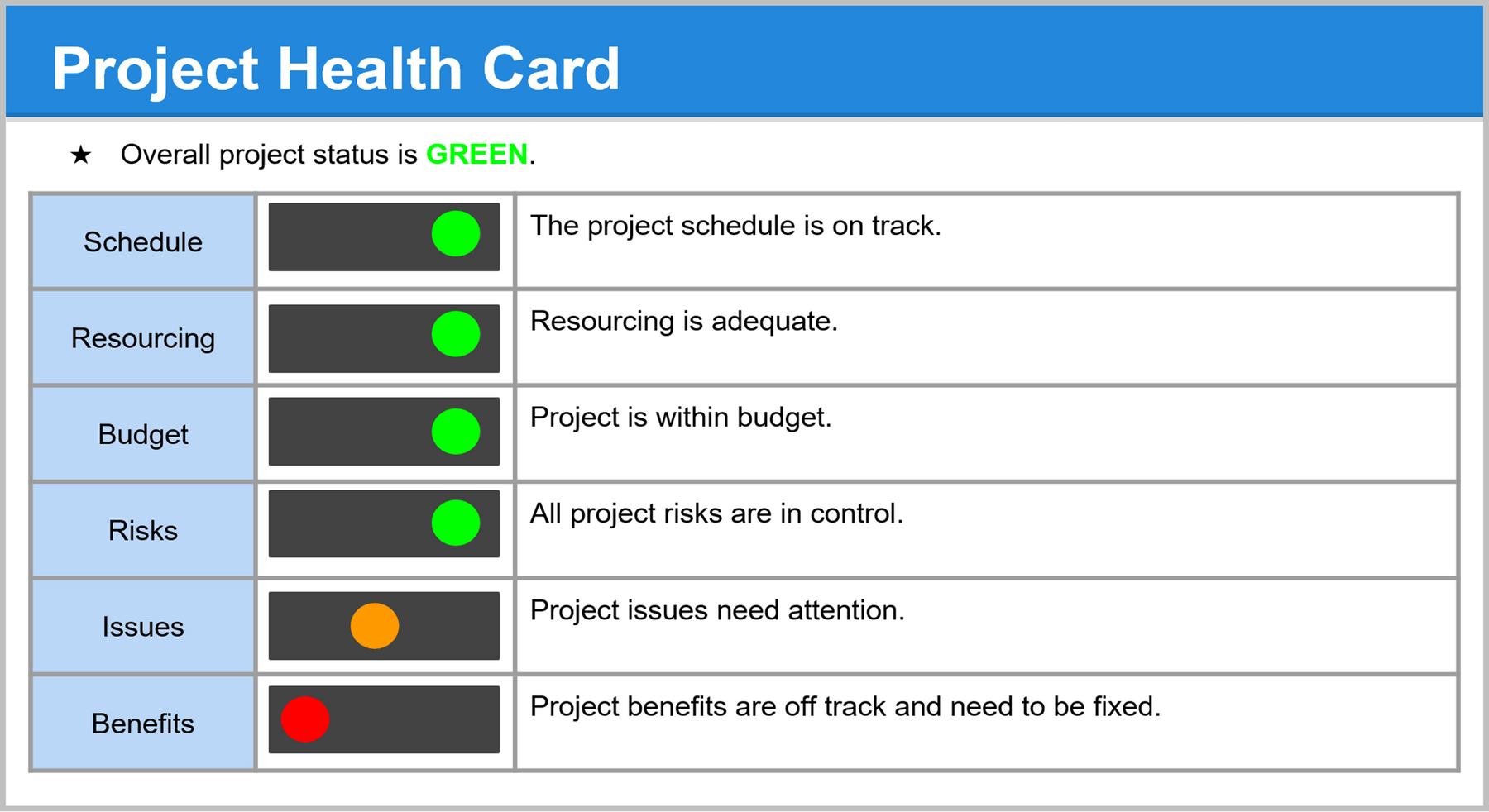 Project Health Card

★ Overall project status is GREEN.

| Schedule | | The project schedule is on track. |
|---|---|---|
| Resourcing | | Resourcing is adequate. |
| Budget | | Project is within budget. |
| Risks | | All project risks are in control. |
| Issues | | Project issues need attention. |
| Benefits | | Project benefits are off track and need to be fixed. |